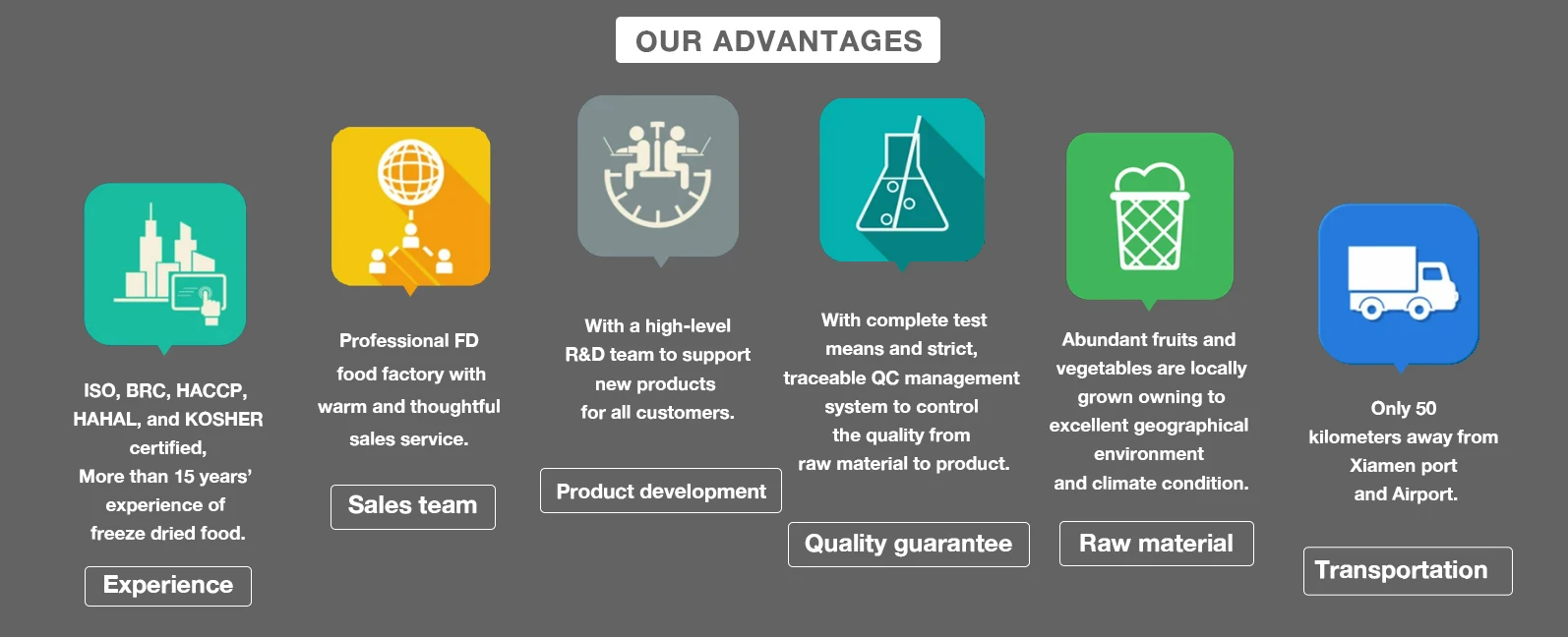 OUR ADVANTAGES

ISO, BRC, HACCP, HAHAL, and KOSHER certified, More than 15 years' experience of freeze dried food.

Experience

Professional FD food factory with warm and thoughtful sales service.

Sales team

With a high-level R&D team to support new products for all customers.

Product development

With complete test means and strict, traceable QC management system to control the quality from raw material to product.

Quality guarantee

Abundant fruits and vegetables are locally grown owning to excellent geographical environment and climate condition.

Raw material

Only 50 kilometers away from Xiamen port and Airport.

Transportation